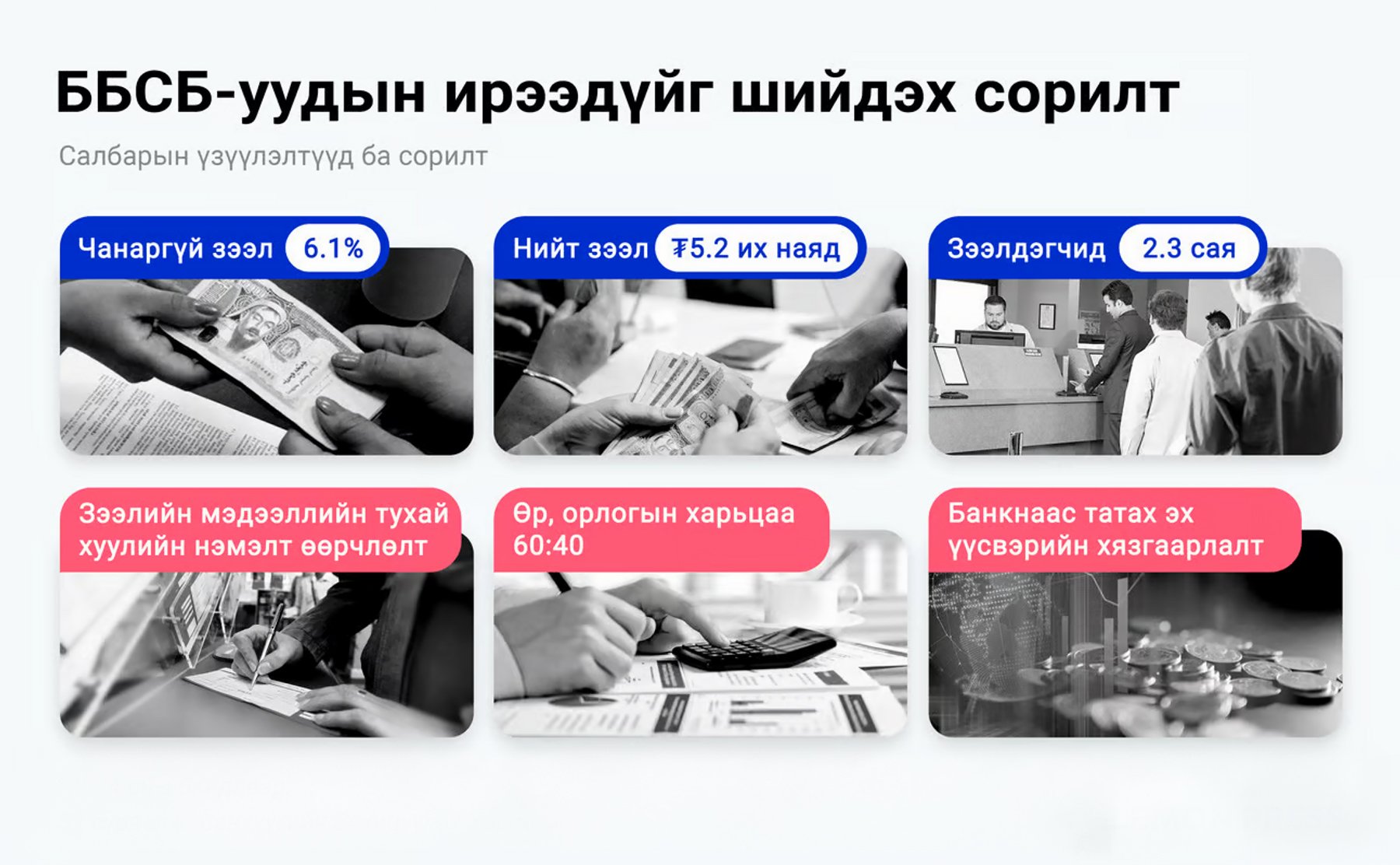 ББСБ-уудын ирээдүйг шийдэх сорилт

Салбарын үзүүлэлтүүд ба сорилт

Чанаргүй зээл 6.1%

Нийт зээл ₮5.2 их наяд

Зээлдэгчид 2.3 сая

Зээлийн мэдээллийн тухай хуулийн нэмэлт өөрчлөлт

Өр, орлогын харьцаа 60:40

Банкнаас татах эх үүсвэрийн хязгаарлалт